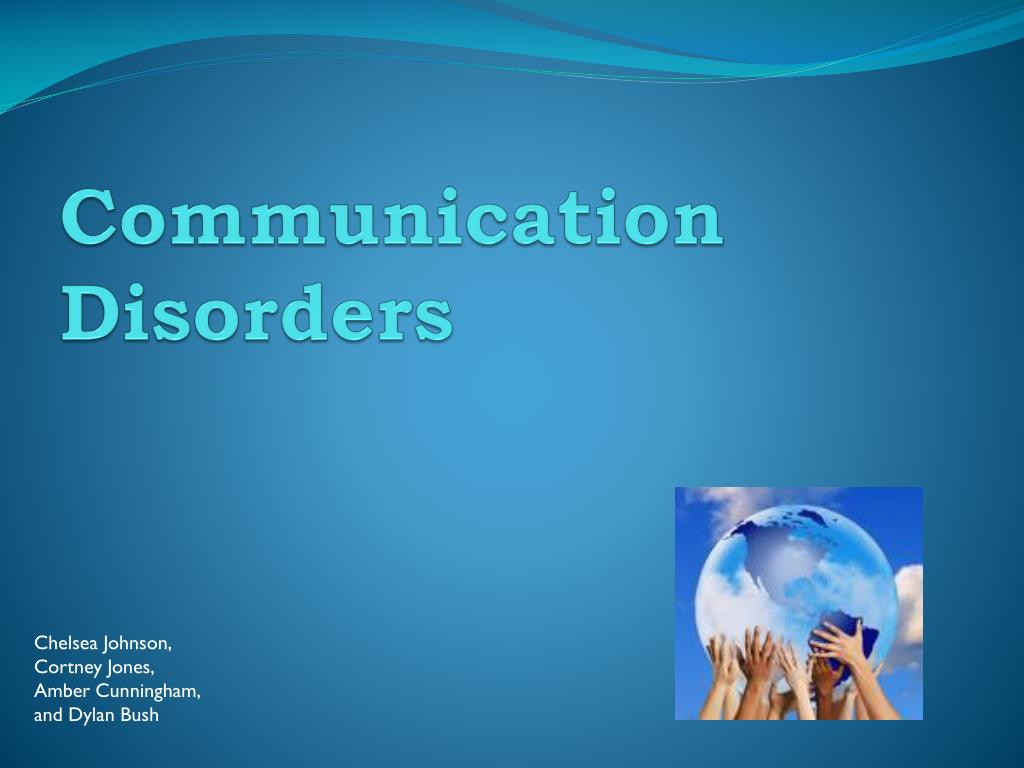 Communication Disorders

Chelsea Johnson,
Cortney Jones,
Amber Cunningham,
and Dylan Bush